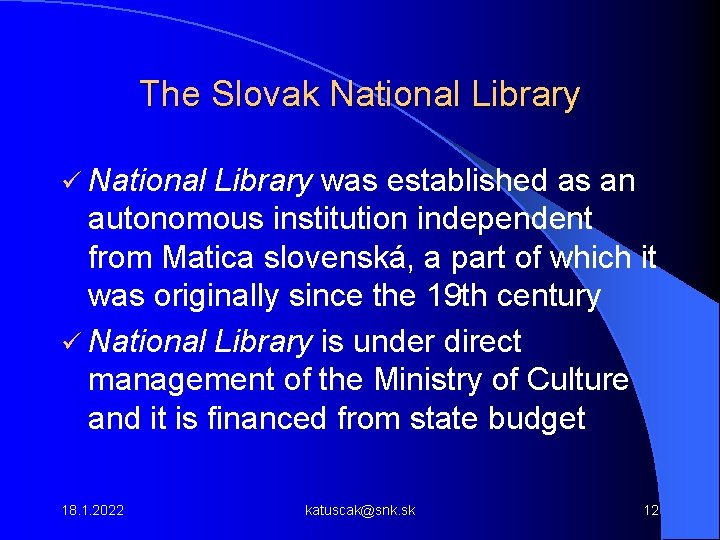 The Slovak National Library

✓ National Library was established as an autonomous institution independent from Matica slovenská, a part of which it was originally since the 19th century

✓ National Library is under direct management of the Ministry of Culture and it is financed from state budget

18.1.2022

katuscak@snk.sk

12